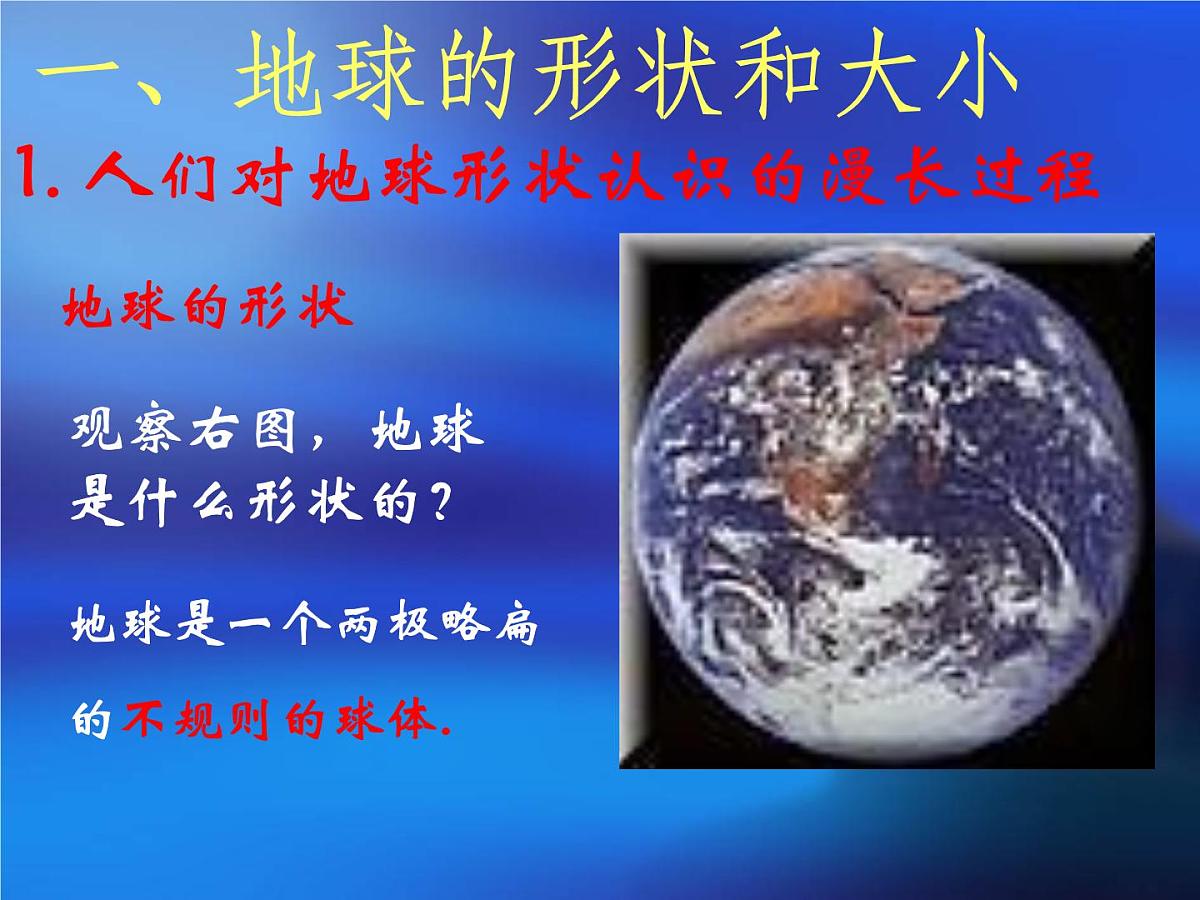 一、地球的形状和大小

1. 人们对地球形状认识的漫长过程

地球的形状

观察右图，地球是什么形状的？

地球是一个两极略扁的不规则的球体.